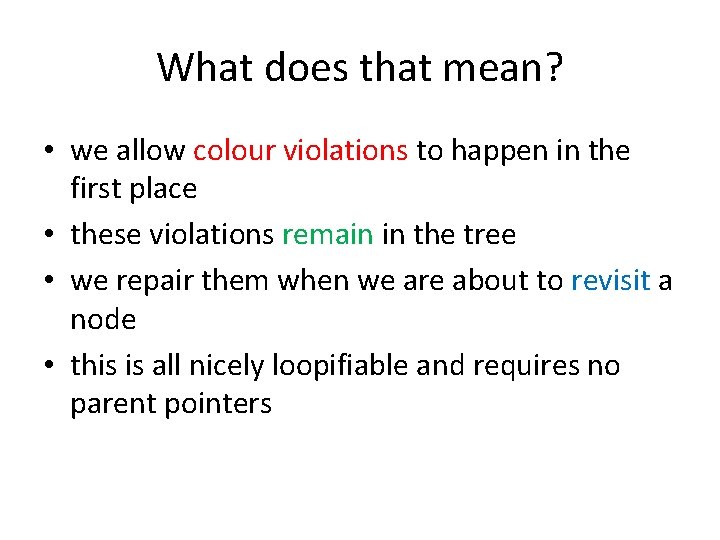 What does that mean?

• we allow colour violations to happen in the first place
• these violations remain in the tree
• we repair them when we are about to revisit a node
• this is all nicely loopifiable and requires no parent pointers